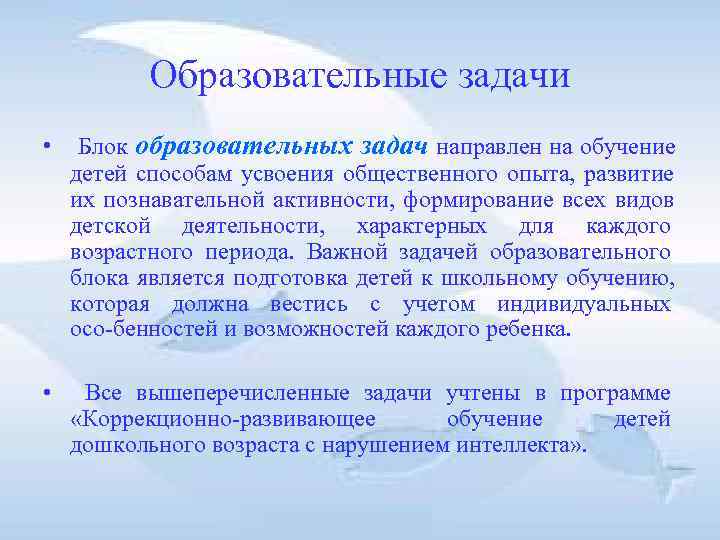 Образовательные задачи

• Блок образовательных задач направлен на обучение детей способам усвоения общественного опыта, развитие их познавательной активности, формирование всех видов детской деятельности, характерных для каждого возрастного периода. Важной задачей образовательного блока является подготовка детей к школьному обучению, которая должна вестись с учетом индивидуальных осо-бенностей и возможностей каждого ребенка.

• Все вышеперечисленные задачи учтены в программе «Коррекционно-развивающее обучение детей дошкольного возраста с нарушением интеллекта».